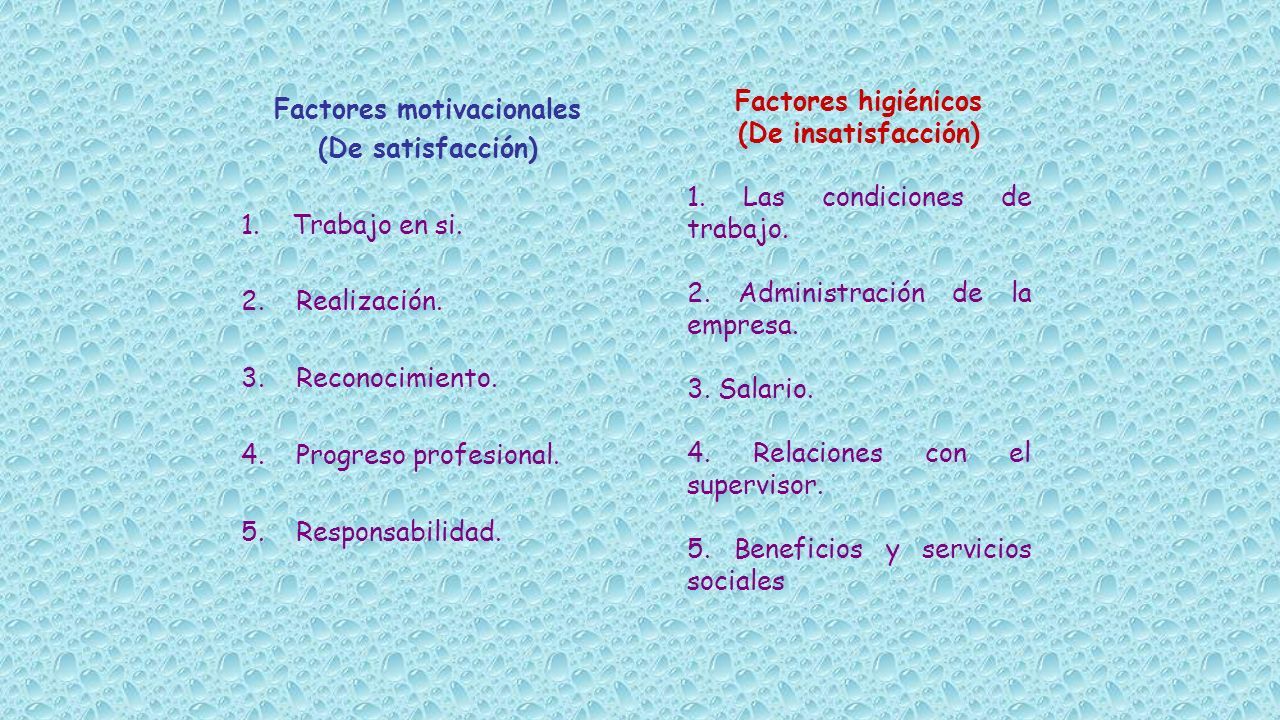 Factores motivacionales
(De satisfacción)

1. Trabajo en si.

2. Realización.

3. Reconocimiento.

4. Progreso profesional.

5. Responsabilidad.

Factores higiénicos
(De insatisfacción)

1. Las condiciones de trabajo.

2. Administración de la empresa.

3. Salario.

4. Relaciones con el supervisor.

5. Beneficios y servicios sociales